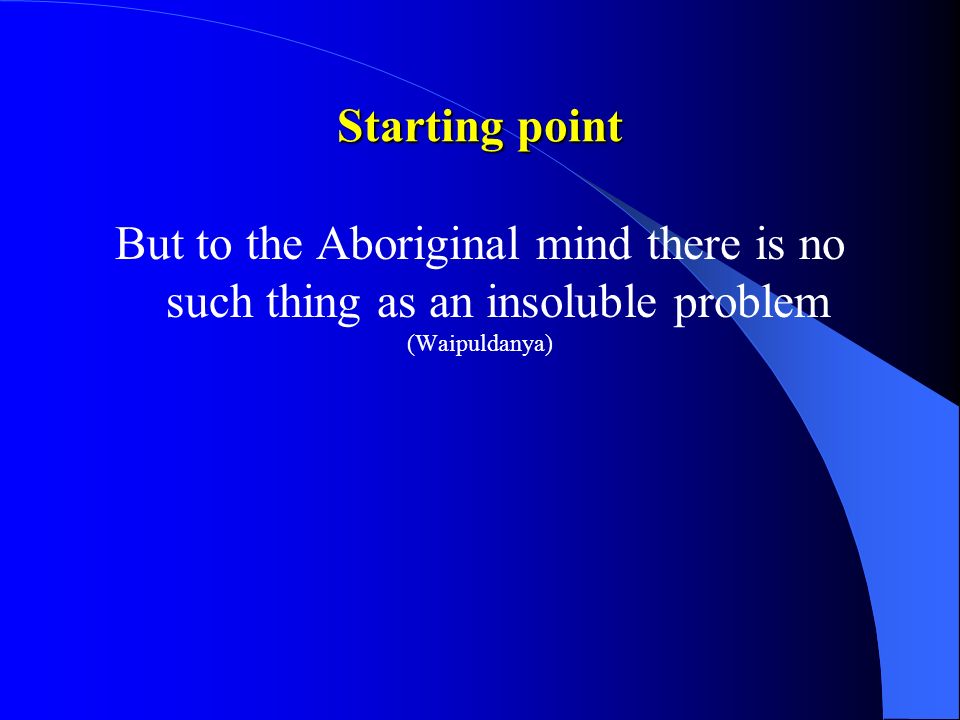 Starting point

But to the Aboriginal mind there is no such thing as an insoluble problem
(Waipuldanya)